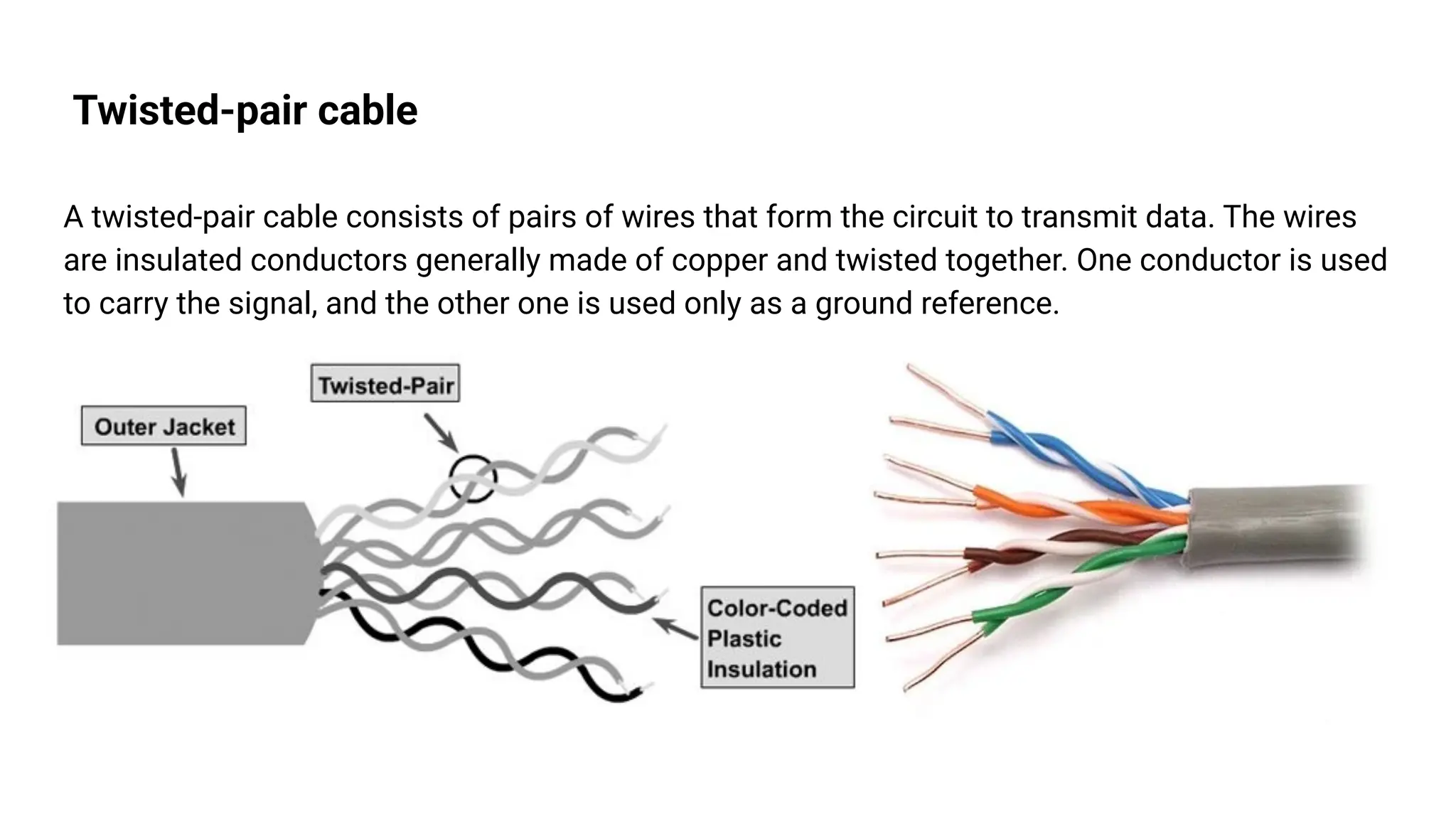 Twisted-pair cable

A twisted-pair cable consists of pairs of wires that form the circuit to transmit data. The wires are insulated conductors generally made of copper and twisted together. One conductor is used to carry the signal, and the other one is used only as a ground reference.

Twisted-Pair

Outer Jacket

Color-Coded Plastic Insulation